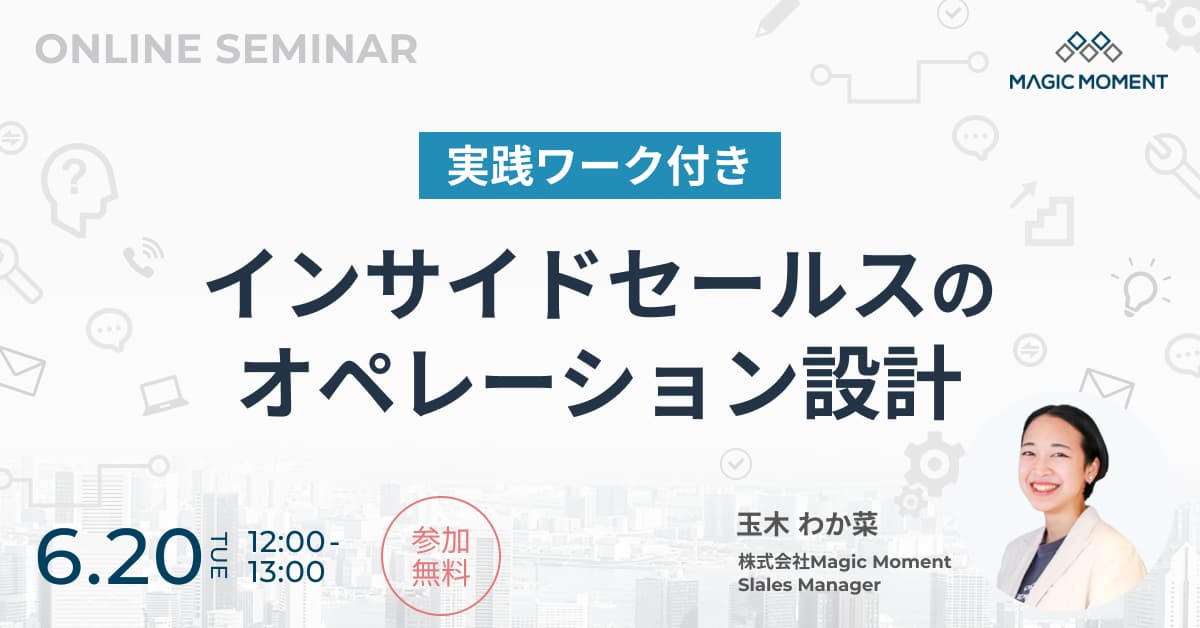 ONLINE SEMINAR

MAGIC MOMENT

実践ワーク付き

インサイドセールスのオペレーション設計

6.20 TUE 12:00 - 13:00

参加無料

玉木 わか菜
株式会社Magic Moment
Slales Manager